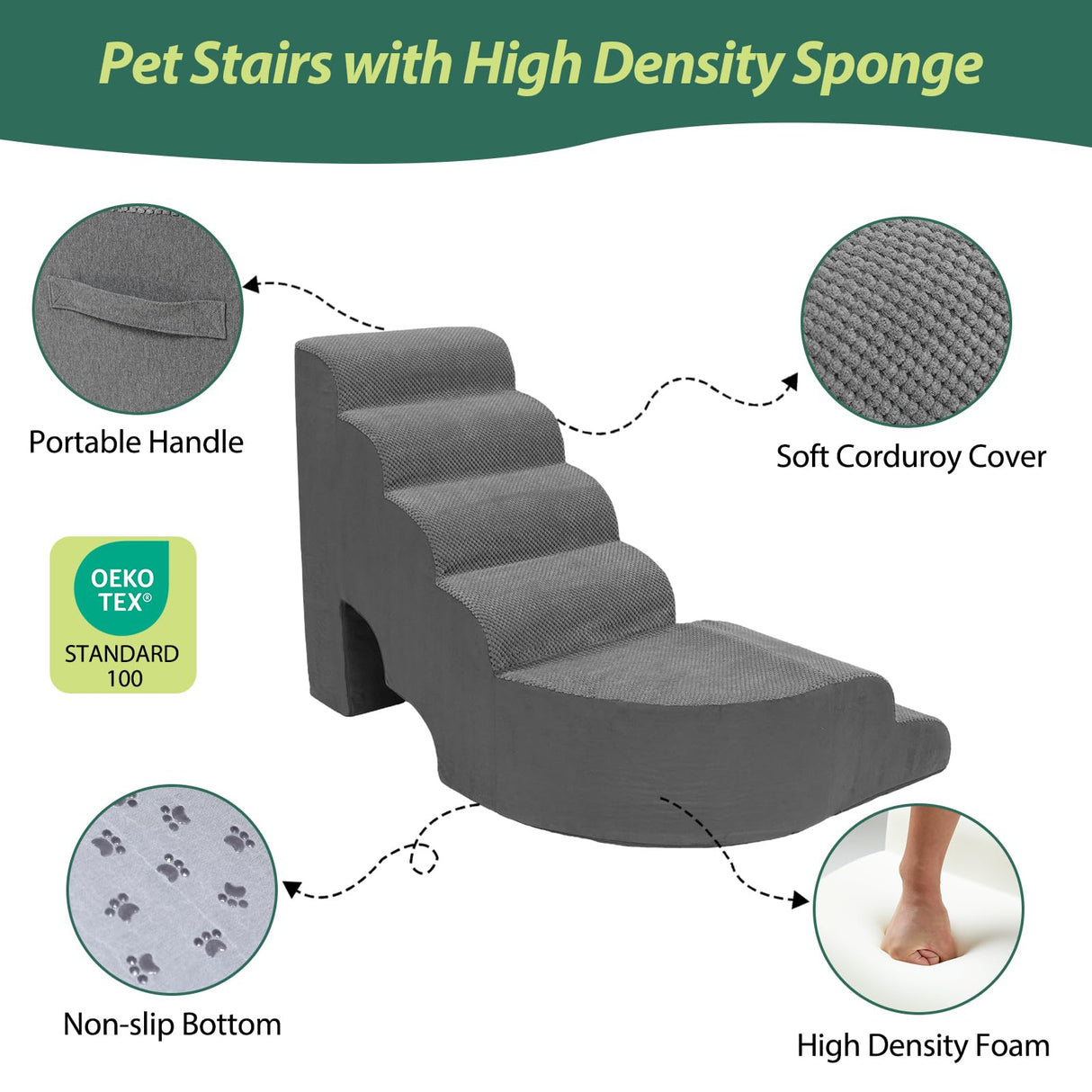 Pet Stairs with High Density Sponge

Portable Handle

Soft Corduroy Cover

OEKO TEX®
STANDARD 100

Non-slip Bottom

High Density Foam